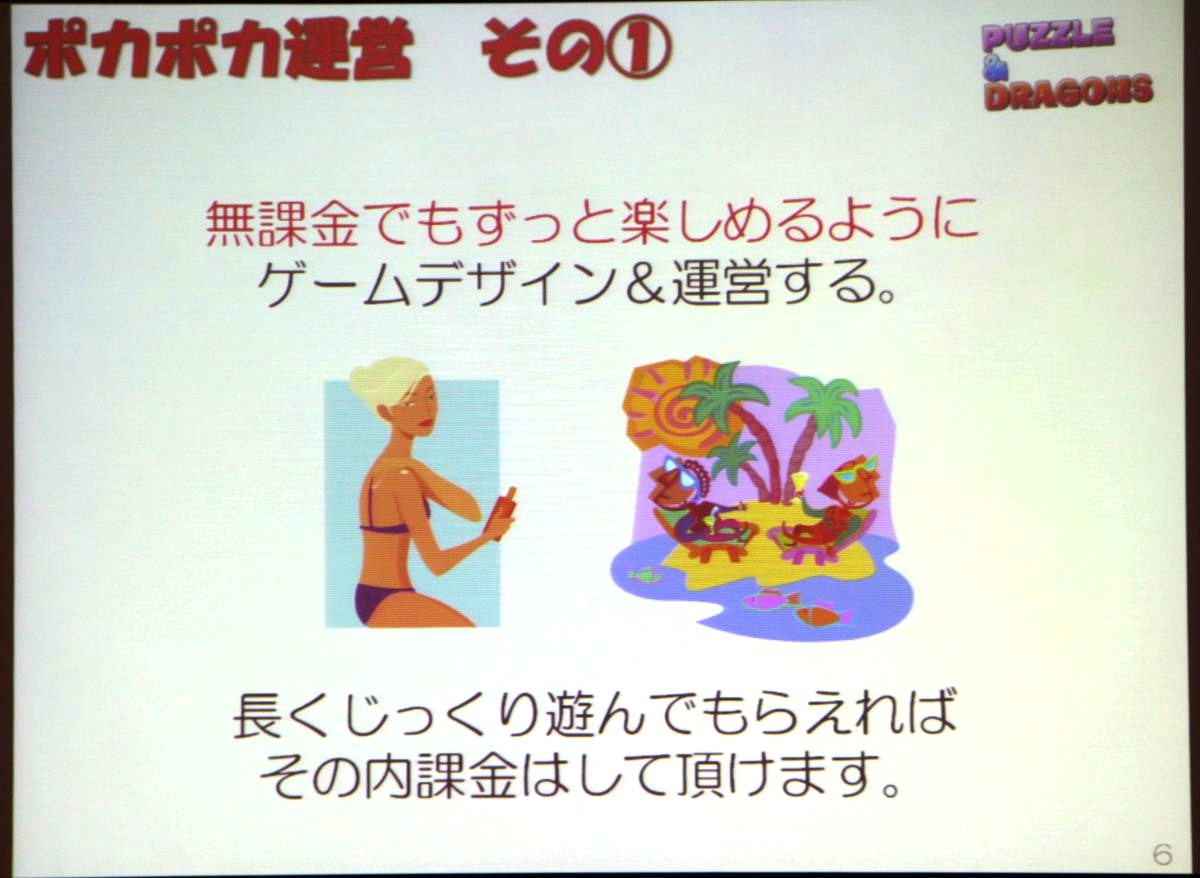 ポカポカ運営　その①

PUZZLE & DRAGONS

無課金でもずっと楽しめるように
ゲームデザイン＆運営する。

長くじっくり遊んでもらえれば
その内課金はして頂けます。

6